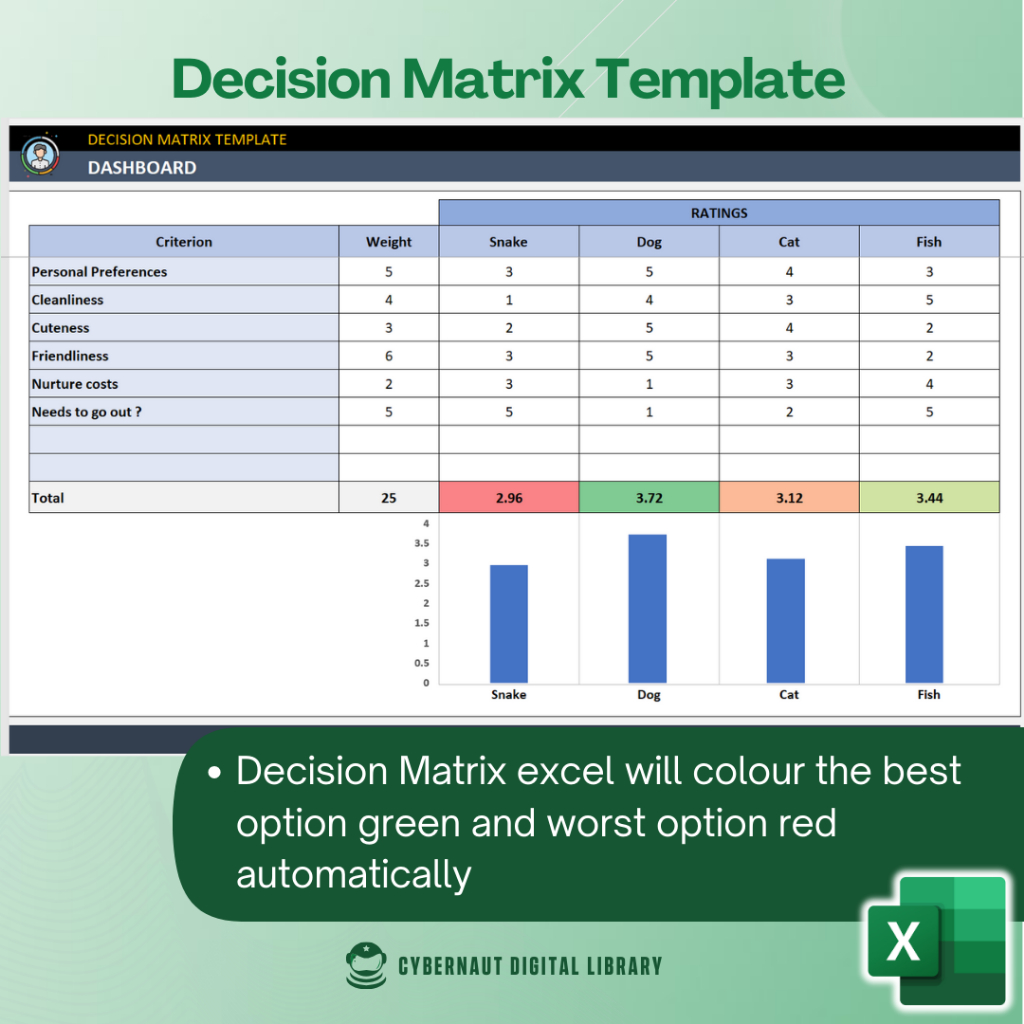 Decision Matrix Template

DECISION MATRIX TEMPLATE

DASHBOARD

| | | RATINGS | | | |
|---|---|---|---|---|---|
| Criterion | Weight | Snake | Dog | Cat | Fish |
| Personal Preferences | 5 | 3 | 5 | 4 | 3 |
| Cleanliness | 4 | 1 | 4 | 3 | 5 |
| Cuteness | 3 | 2 | 5 | 4 | 2 |
| Friendliness | 6 | 3 | 5 | 3 | 2 |
| Nurture costs | 2 | 3 | 1 | 3 | 4 |
| Needs to go out ? | 5 | 5 | 1 | 2 | 5 |
| | | | | | |
| | | | | | |
| Total | 25 | 2.96 | 3.72 | 3.12 | 3.44 |

4
3.5
3
2.5
2
1.5
1
0.5
0
Snake Dog Cat Fish

• Decision Matrix excel will colour the best option green and worst option red automatically

CYBERNAUT DIGITAL LIBRARY

X